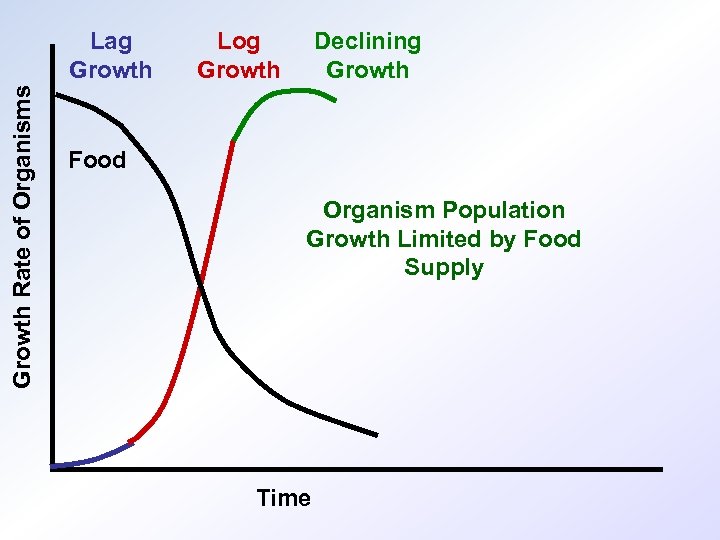 Lag Growth

Log Growth

Declining Growth

Growth Rate of Organisms

Food

Organism Population Growth Limited by Food Supply

Time